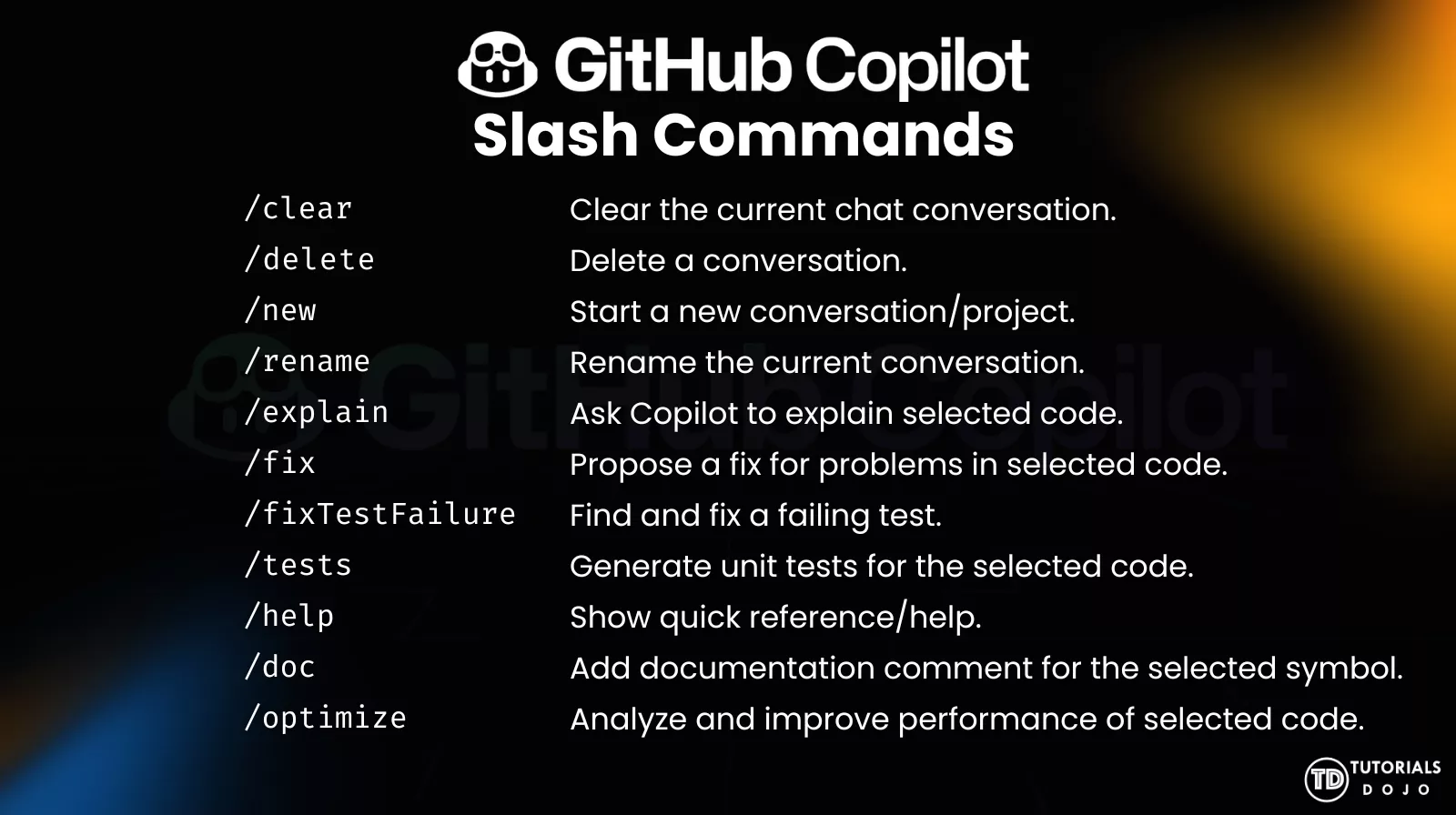 GitHub Copilot
Slash Commands

| | |
|---|---|
| /clear | Clear the current chat conversation. |
| /delete | Delete a conversation. |
| /new | Start a new conversation/project. |
| /rename | Rename the current conversation. |
| /explain | Ask Copilot to explain selected code. |
| /fix | Propose a fix for problems in selected code. |
| /fixTestFailure | Find and fix a failing test. |
| /tests | Generate unit tests for the selected code. |
| /help | Show quick reference/help. |
| /doc | Add documentation comment for the selected symbol. |
| /optimize | Analyze and improve performance of selected code. |

TD TUTORIALS DOJO